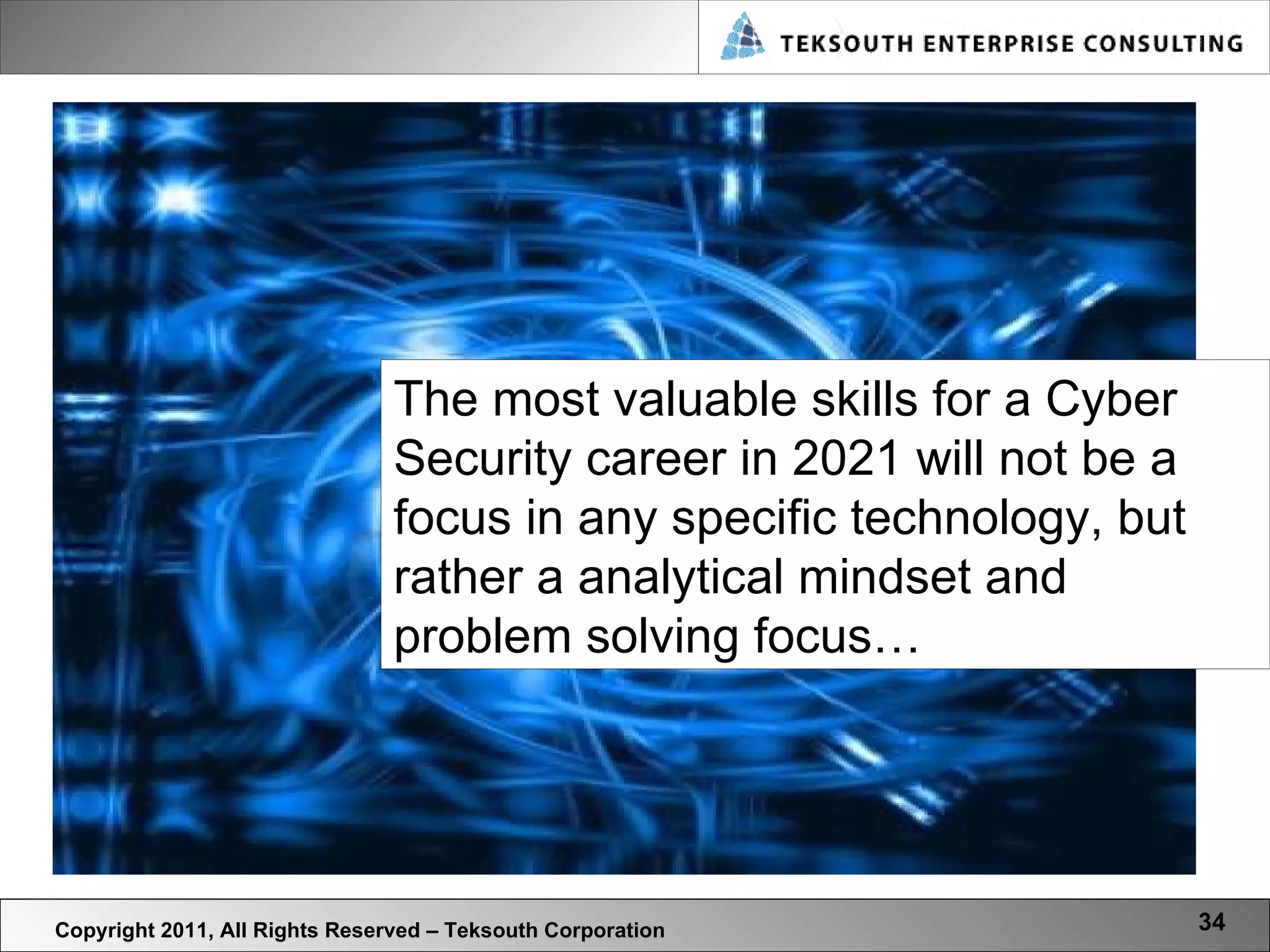 TEKSOUTH ENTERPRISE CONSULTING

The most valuable skills for a Cyber Security career in 2021 will not be a focus in any specific technology, but rather a analytical mindset and problem solving focus…

Copyright 2011, All Rights Reserved – Teksouth Corporation

34